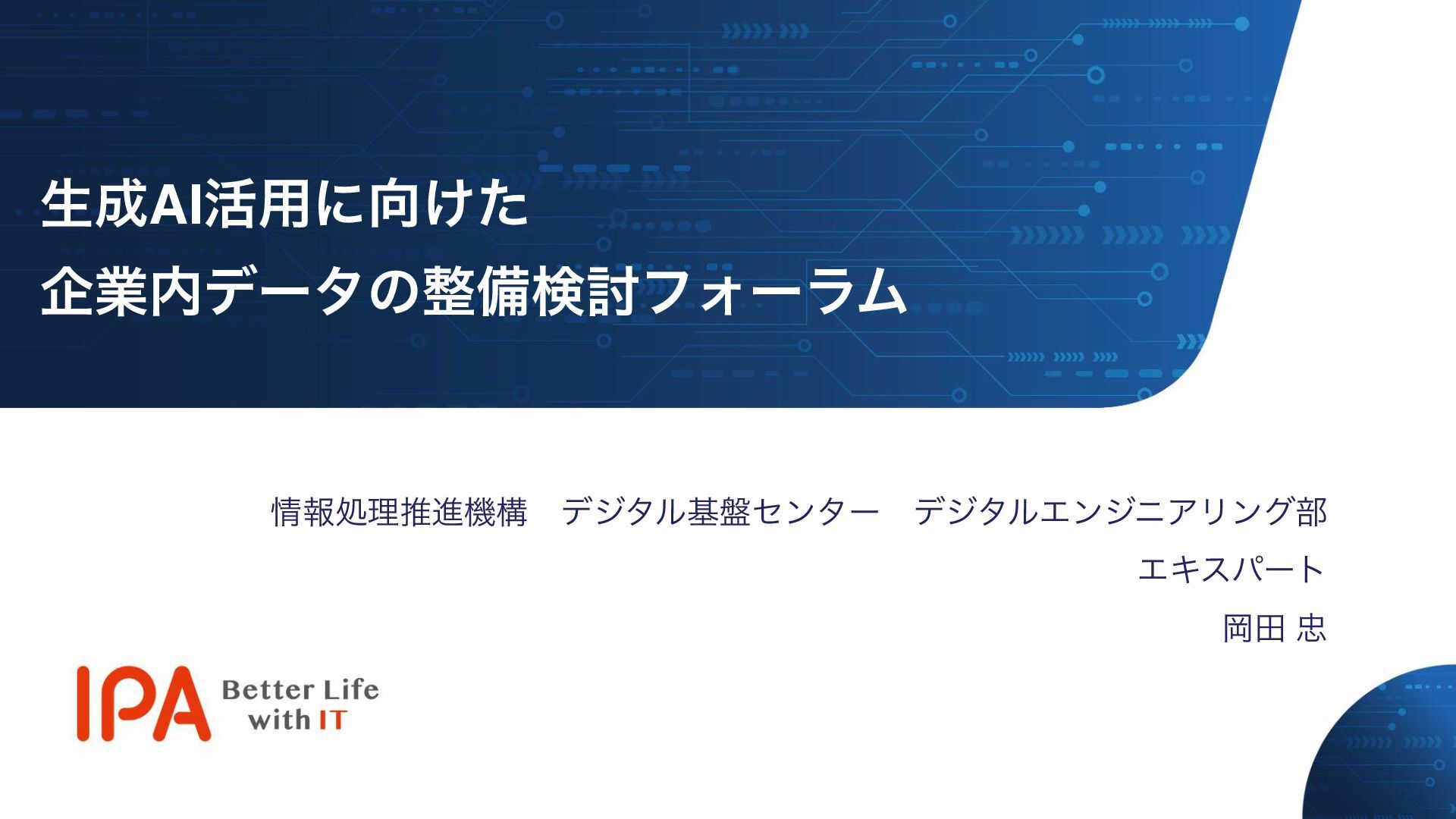 生成AI活用に向けた
企業内データの整備検討フォーラム

情報処理推進機構　デジタル基盤センター　デジタルエンジニアリング部
エキスパート
岡田 忠

IPA Better Life with IT